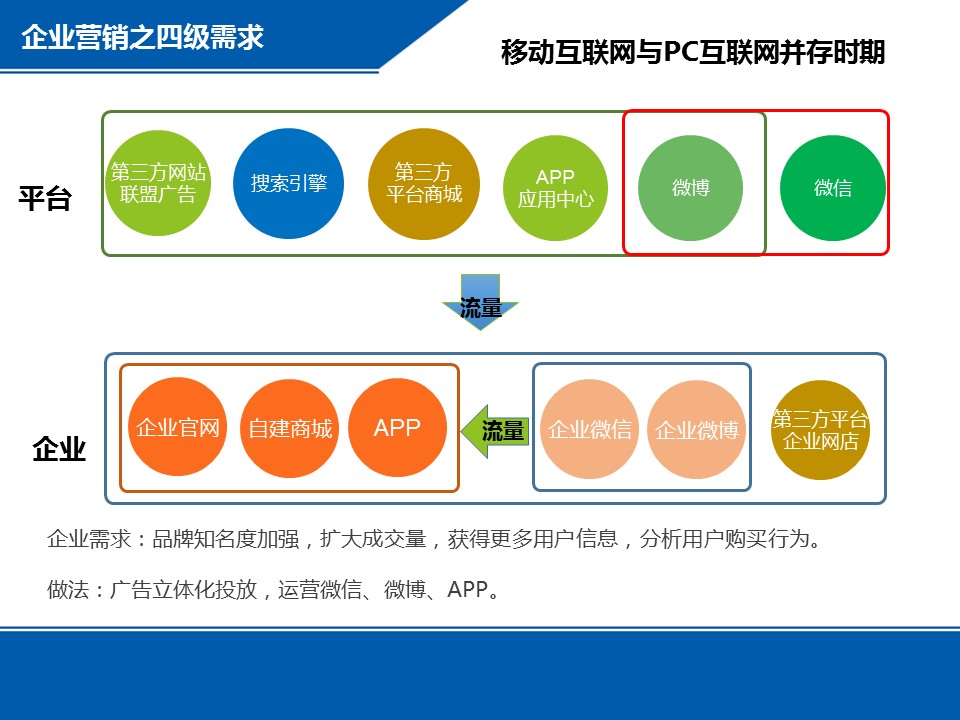 企业营销之四级需求

移动互联网与PC互联网并存时期

平台

第三方网站联盟广告

搜索引擎

第三方平台商城

APP应用中心

微博

微信

流量

企业

企业官网

自建商城

APP

流量

企业微信

企业微博

第三方平台企业网店

企业需求：品牌知名度加强，扩大成交量，获得更多用户信息，分析用户购买行为。

做法：广告立体化投放，运营微信、微博、APP。